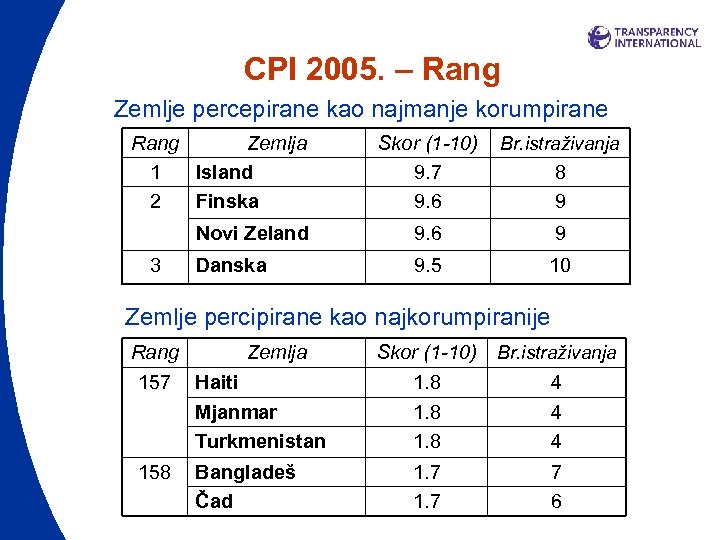 TRANSPARENCY INTERNATIONAL

CPI 2005. – Rang

Zemlje percepirane kao najmanje korumpirane

| Rang | Zemlja | Skor (1-10) | Br.istraživanja |
|---|---|---|---|
| 1 | Island | 9.7 | 8 |
| 2 | Finska | 9.6 | 9 |
| | Novi Zeland | 9.6 | 9 |
| 3 | Danska | 9.5 | 10 |

Zemlje percipirane kao najkorumpiranije

| Rang | Zemlja | Skor (1-10) | Br.istraživanja |
|---|---|---|---|
| 157 | Haiti | 1.8 | 4 |
| | Mjanmar | 1.8 | 4 |
| | Turkmenistan | 1.8 | 4 |
| 158 | Bangladeš | 1.7 | 7 |
| | Čad | 1.7 | 6 |